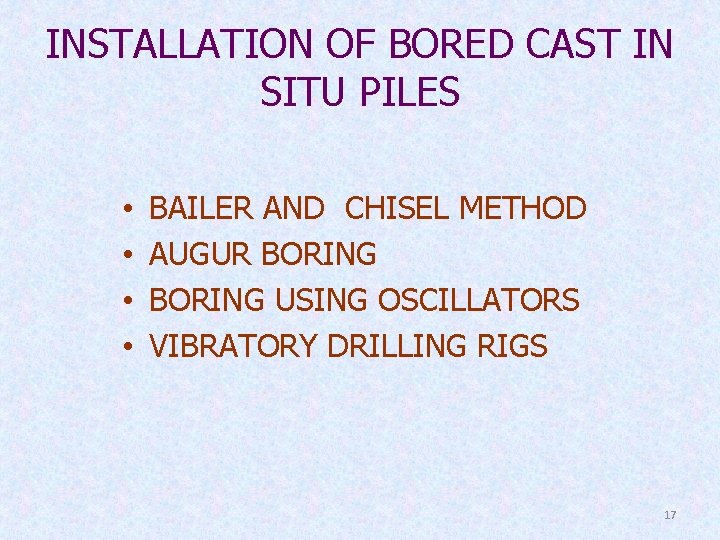 INSTALLATION OF BORED CAST IN SITU PILES

• BAILER AND CHISEL METHOD
• AUGUR BORING
• BORING USING OSCILLATORS
• VIBRATORY DRILLING RIGS

17